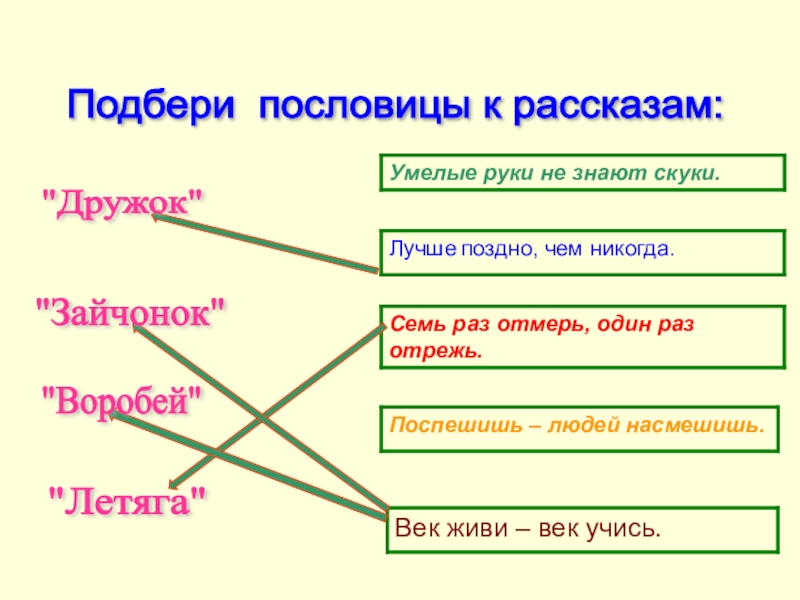 Подбери пословицы к рассказам:

"Дружок"

"Зайчонок"

"Воробей"

"Летяга"

Умелые руки не знают скуки.

Лучше поздно, чем никогда.

Семь раз отмерь, один раз отрежь.

Поспешишь – людей насмешишь.

Век живи – век учись.